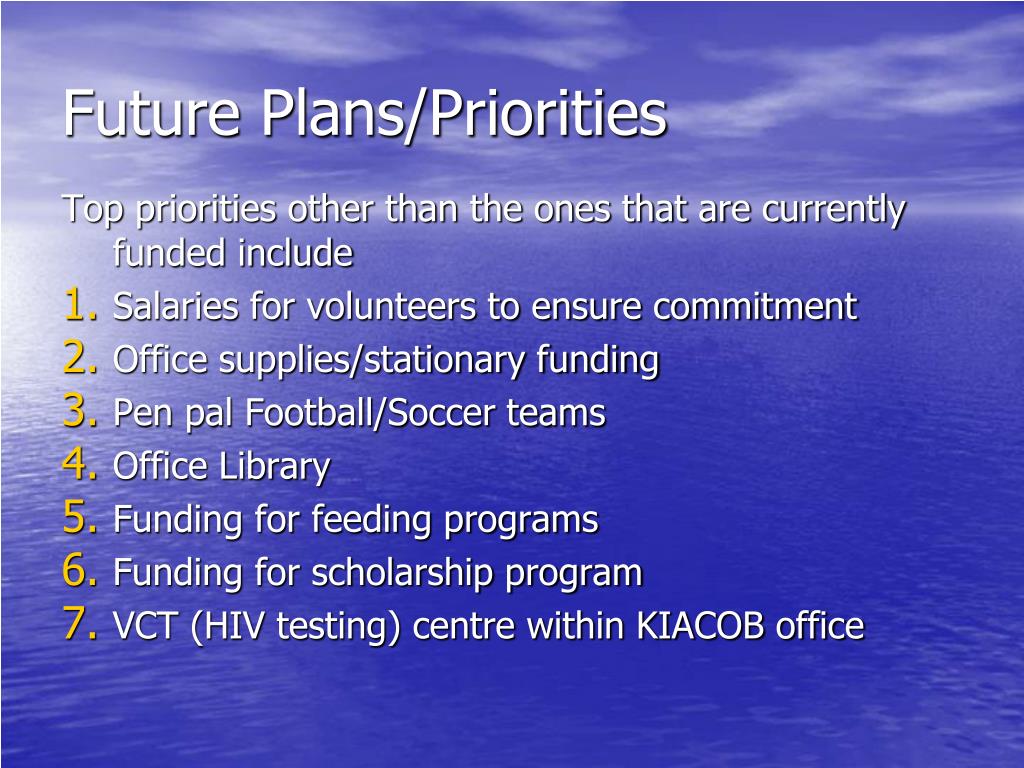 Future Plans/Priorities

Top priorities other than the ones that are currently funded include

1. Salaries for volunteers to ensure commitment
2. Office supplies/stationary funding
3. Pen pal Football/Soccer teams
4. Office Library
5. Funding for feeding programs
6. Funding for scholarship program
7. VCT (HIV testing) centre within KIACOB office